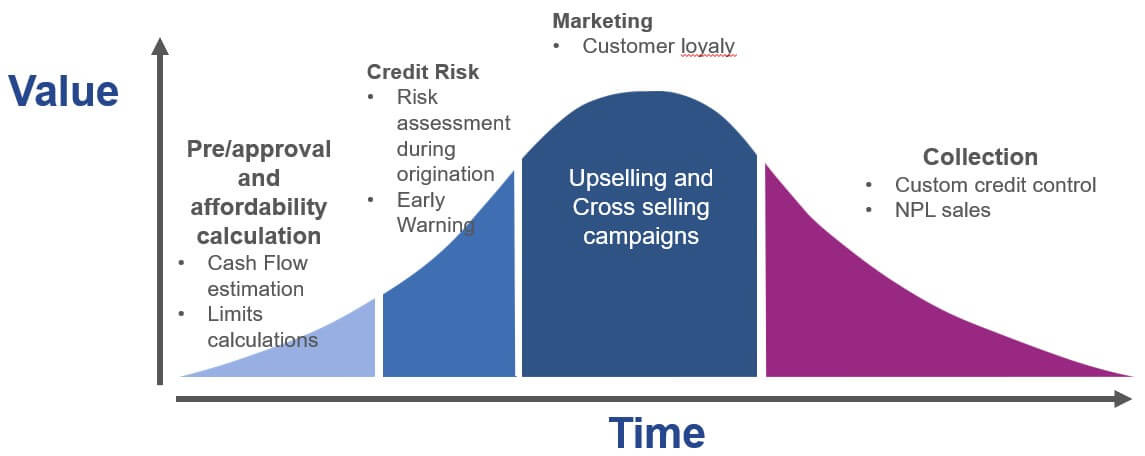 Value

Pre/approval and affordability calculation
• Cash Flow estimation
• Limits calculations

Credit Risk
• Risk assessment during origination
• Early Warning

Marketing
• Customer loyaly

Upselling and Cross selling campaigns

Collection
• Custom credit control
• NPL sales

Time